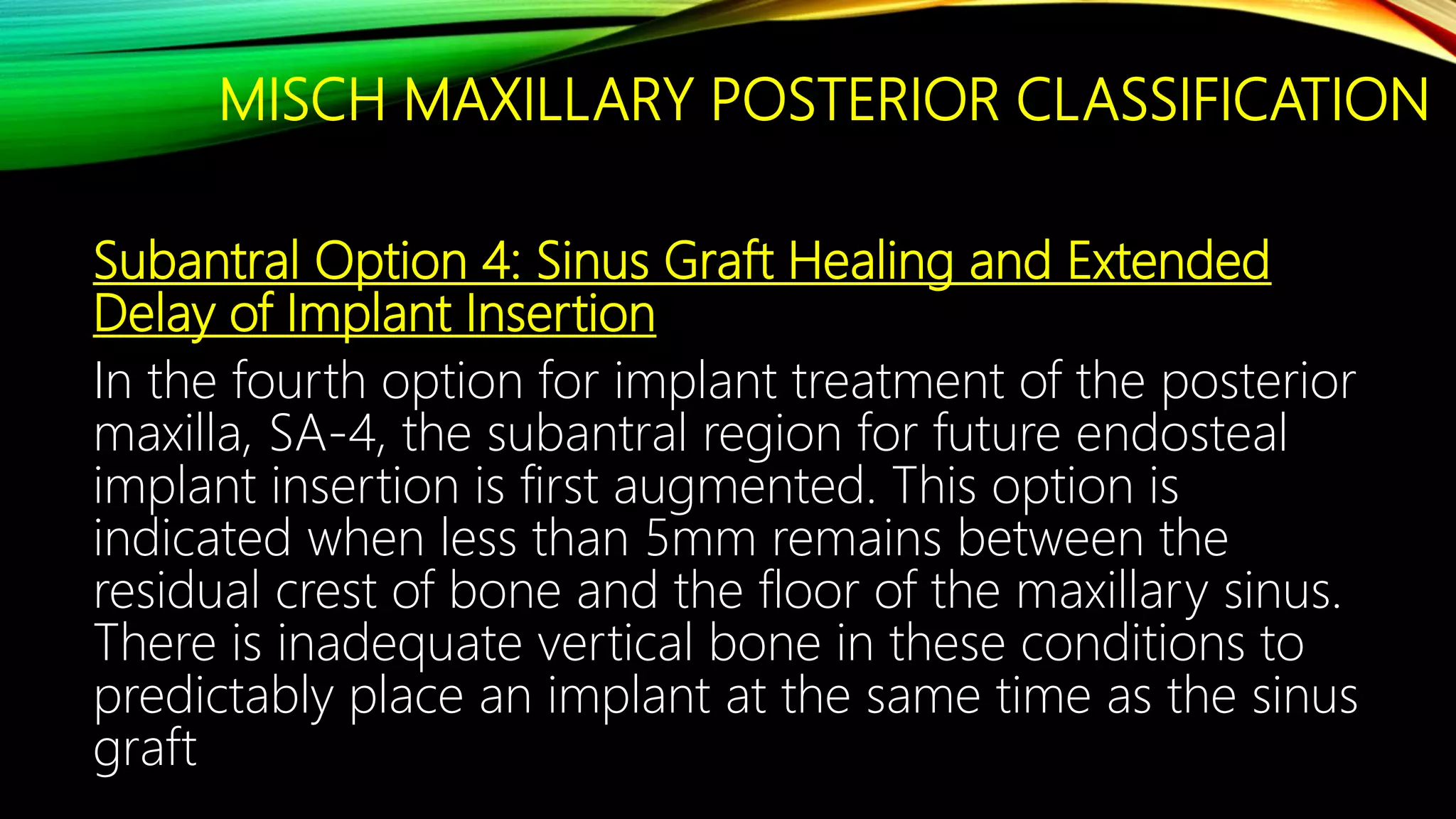 MISCH MAXILLARY POSTERIOR CLASSIFICATION

Subantral Option 4: Sinus Graft Healing and Extended Delay of Implant Insertion

In the fourth option for implant treatment of the posterior maxilla, SA-4, the subantral region for future endosteal implant insertion is first augmented. This option is indicated when less than 5mm remains between the residual crest of bone and the floor of the maxillary sinus. There is inadequate vertical bone in these conditions to predictably place an implant at the same time as the sinus graft